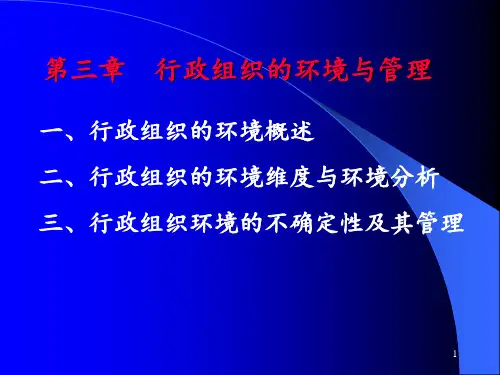 第三章　行政组织的环境与管理

一、行政组织的环境概述

二、行政组织的环境维度与环境分析

三、行政组织环境的不确定性及其管理

1